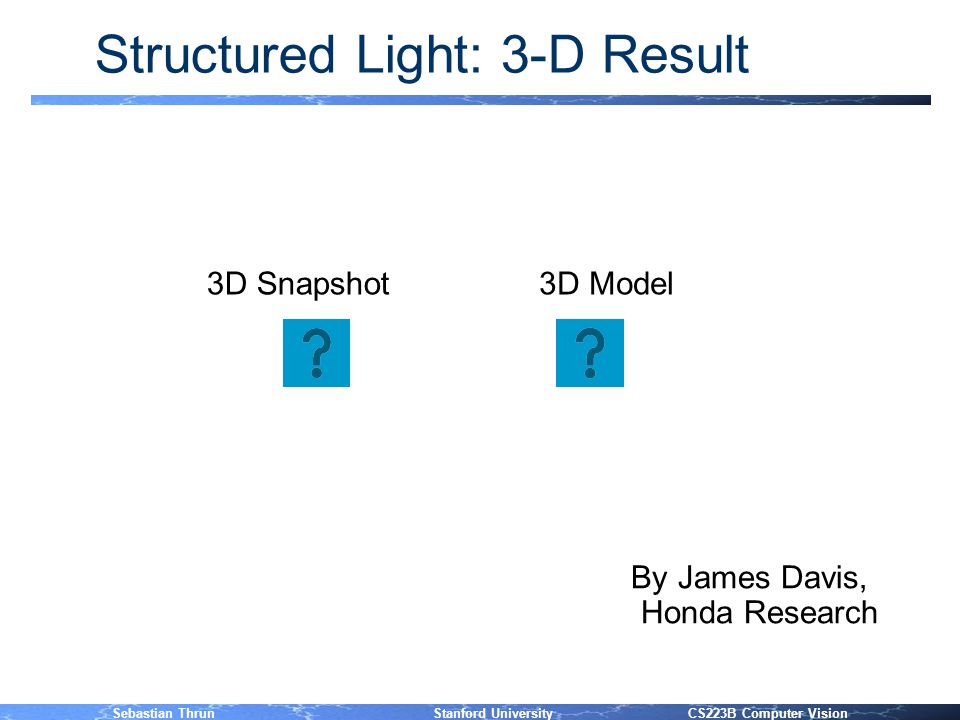 Structured Light: 3-D Result

3D Snapshot

?

3D Model

?

By James Davis,
Honda Research

Sebastian Thrun Stanford University CS223B Computer Vision